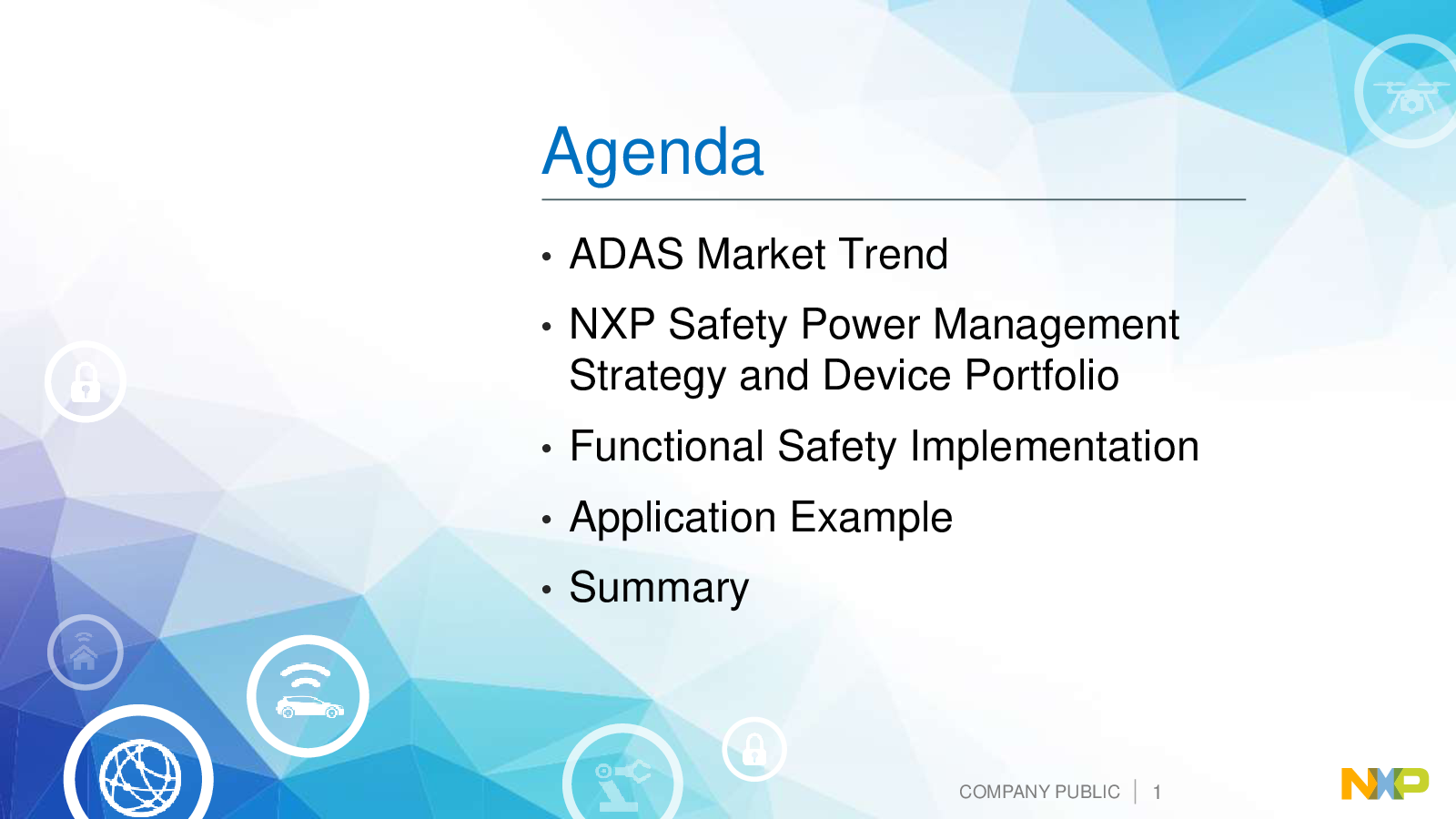 Agenda

• ADAS Market Trend
• NXP Safety Power Management Strategy and Device Portfolio
• Functional Safety Implementation
• Application Example
• Summary

COMPANY PUBLIC | 1

NXP